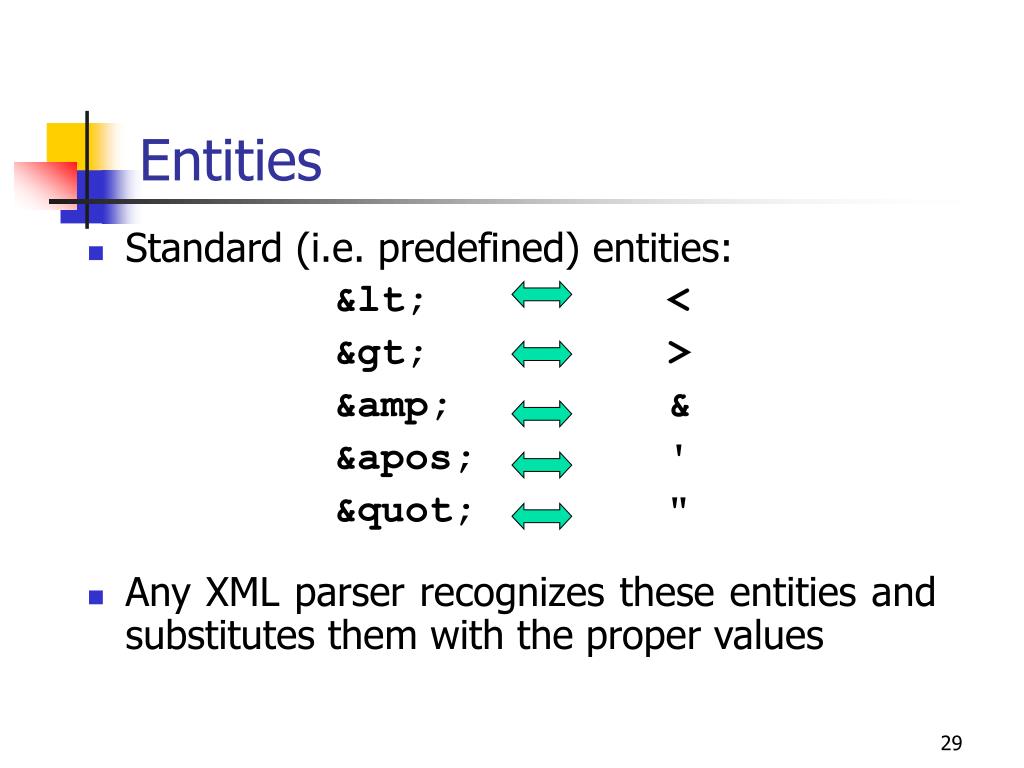 Entities

Standard (i.e. predefined) entities:

&lt; < 
&gt; > 
&amp; & 
&apos; ' 
&quot; "

Any XML parser recognizes these entities and substitutes them with the proper values

29